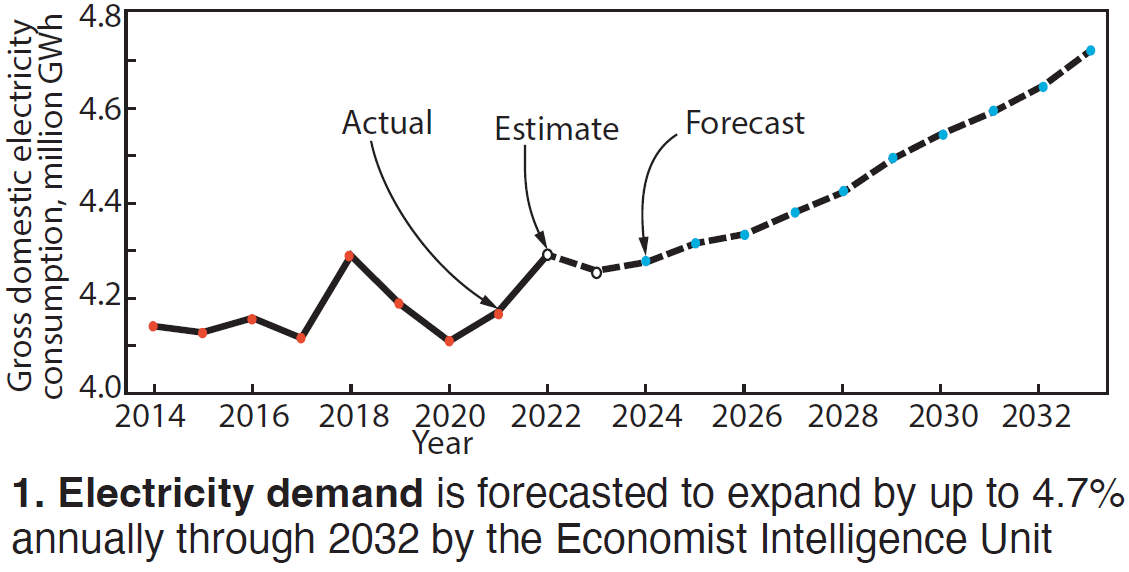 Gross domestic electricity consumption, million GWh

4.8
4.6
4.4
4.2
4.0

Actual
Estimate
Forecast

2014 2016 2018 2020 2022 2024 2026 2028 2030 2032
Year

**1. Electricity demand** is forecasted to expand by up to 4.7% annually through 2032 by the Economist Intelligence Unit